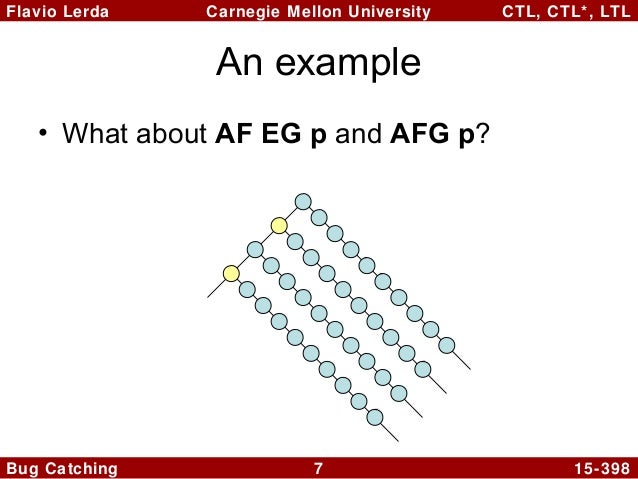 Flavio Lerda Carnegie Mellon University CTL, CTL*, LTL

An example

• What about **AF EG p** and **AFG p**?

Bug Catching 7 15-398